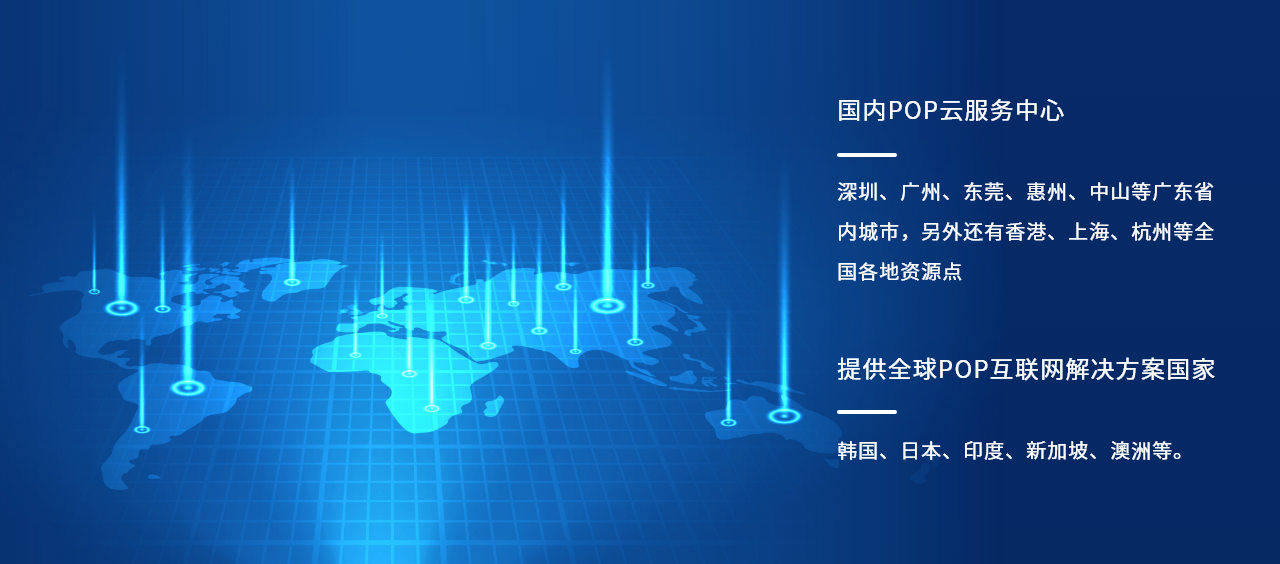 国内POP云服务中心

深圳、广州、东莞、惠州、中山等广东省内城市，另外还有香港、上海、杭州等全国各地资源点

提供全球POP互联网解决方案国家

韩国、日本、印度、新加坡、澳洲等。